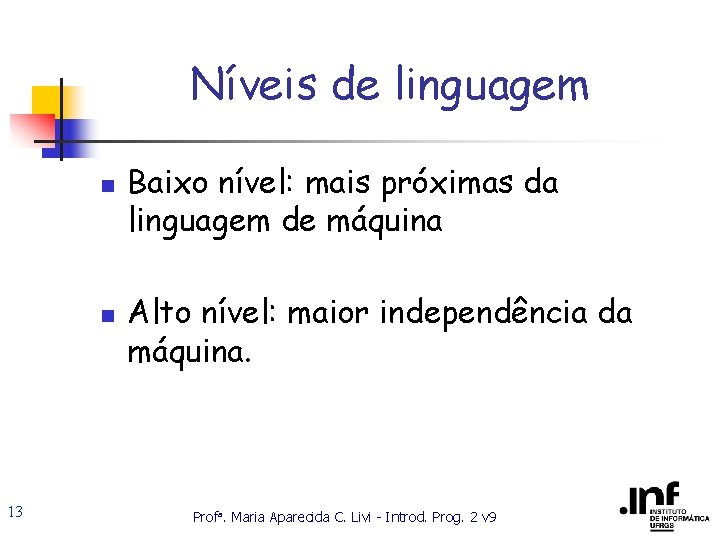 Níveis de linguagem

Baixo nível: mais próximas da linguagem de máquina

Alto nível: maior independência da máquina.

13

Profª. Maria Aparecida C. Livi - Introd. Prog. 2 v9

.inf INSTITUTO DE INFORMÁTICA UFRGS